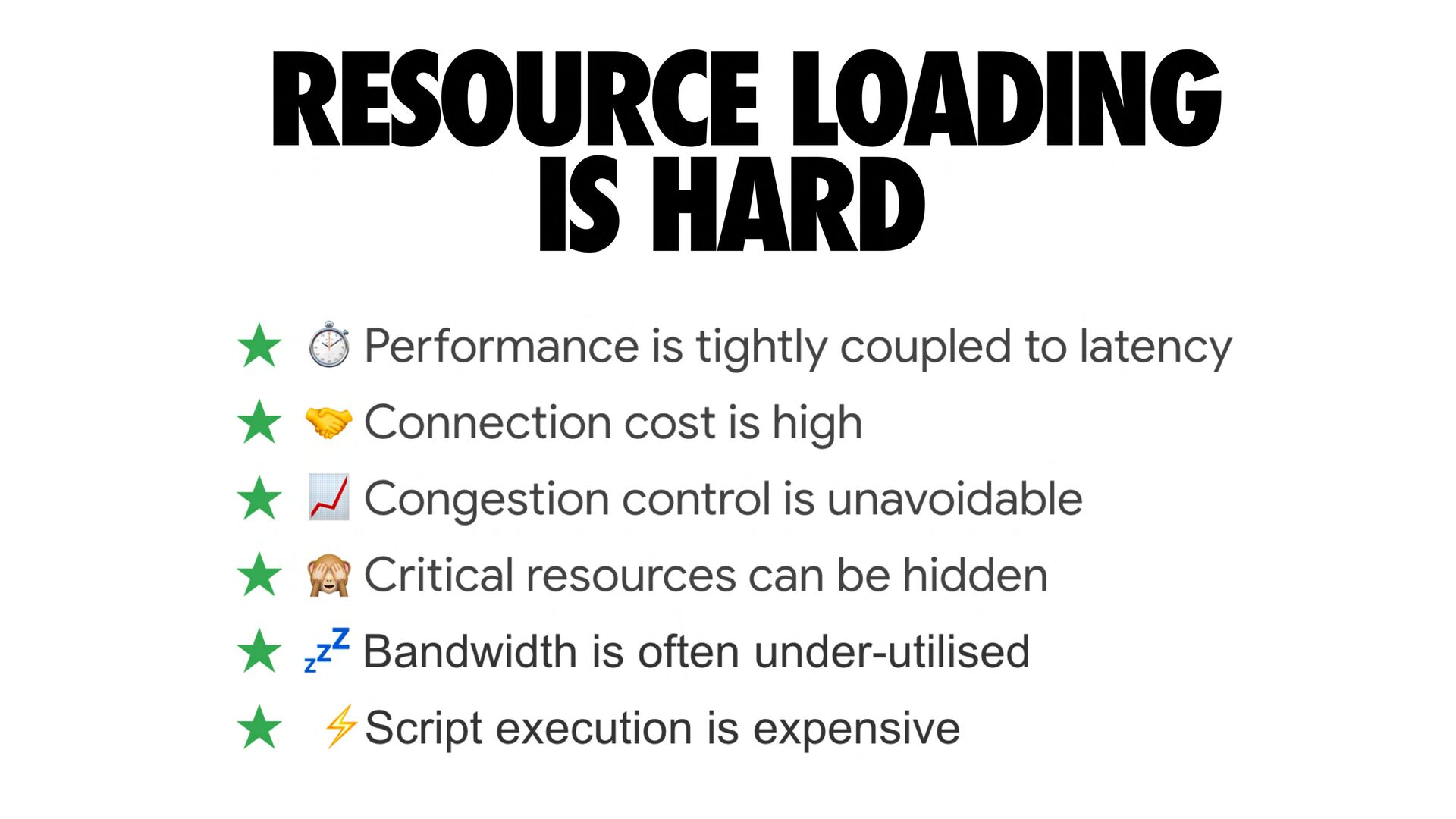 RESOURCE LOADING IS HARD

★ ⏱️ Performance is tightly coupled to latency
★ 🤝 Connection cost is high
★ 📈 Congestion control is unavoidable
★ 🙈 Critical resources can be hidden
★ 💤 Bandwidth is often under-utilised
★ ⚡ Script execution is expensive